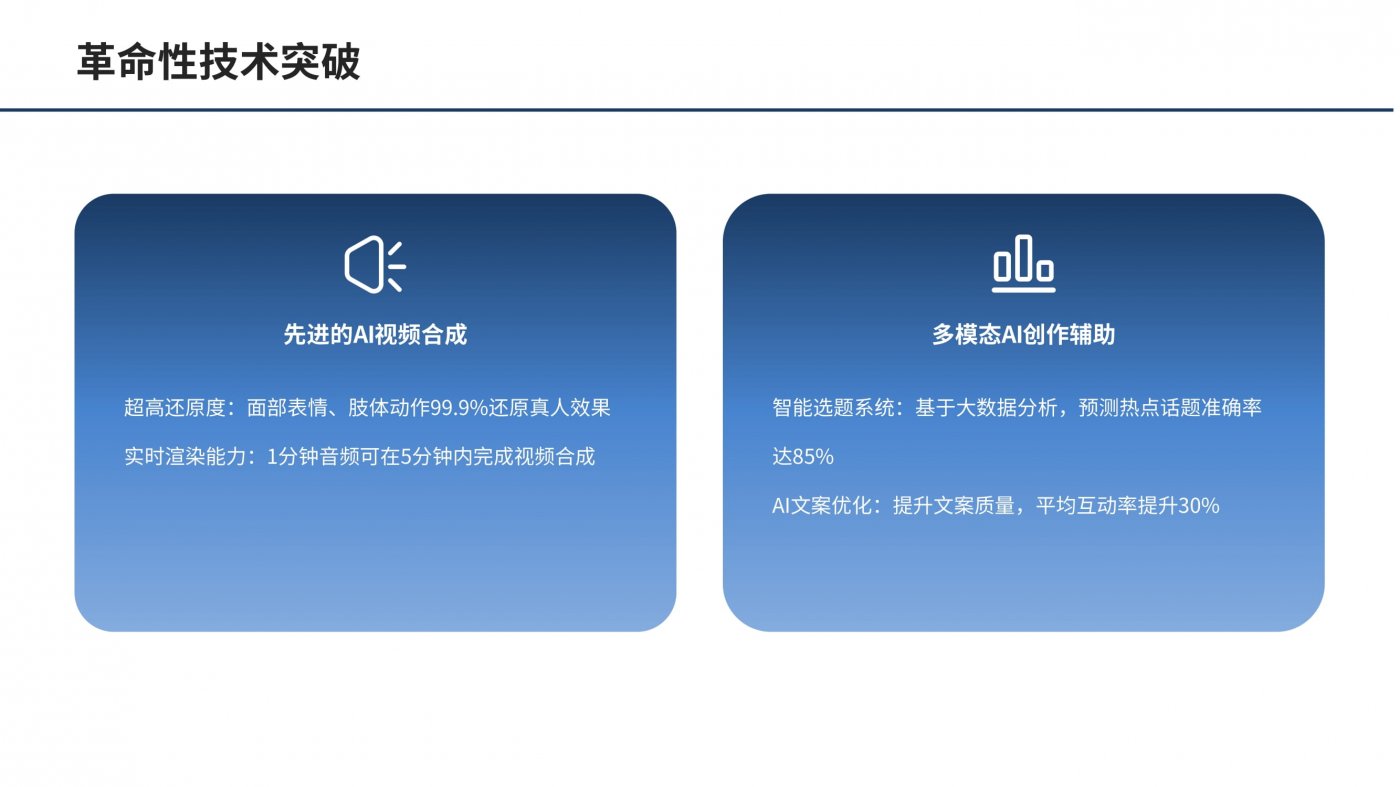 革命性技术突破

先进的AI视频合成

超高还原度：面部表情、肢体动作99.9%还原真人效果

实时渲染能力：1分钟音频可在5分钟内完成视频合成

多模态AI创作辅助

智能选题系统：基于大数据分析，预测热点话题准确率达85%

AI文案优化：提升文案质量，平均互动率提升30%